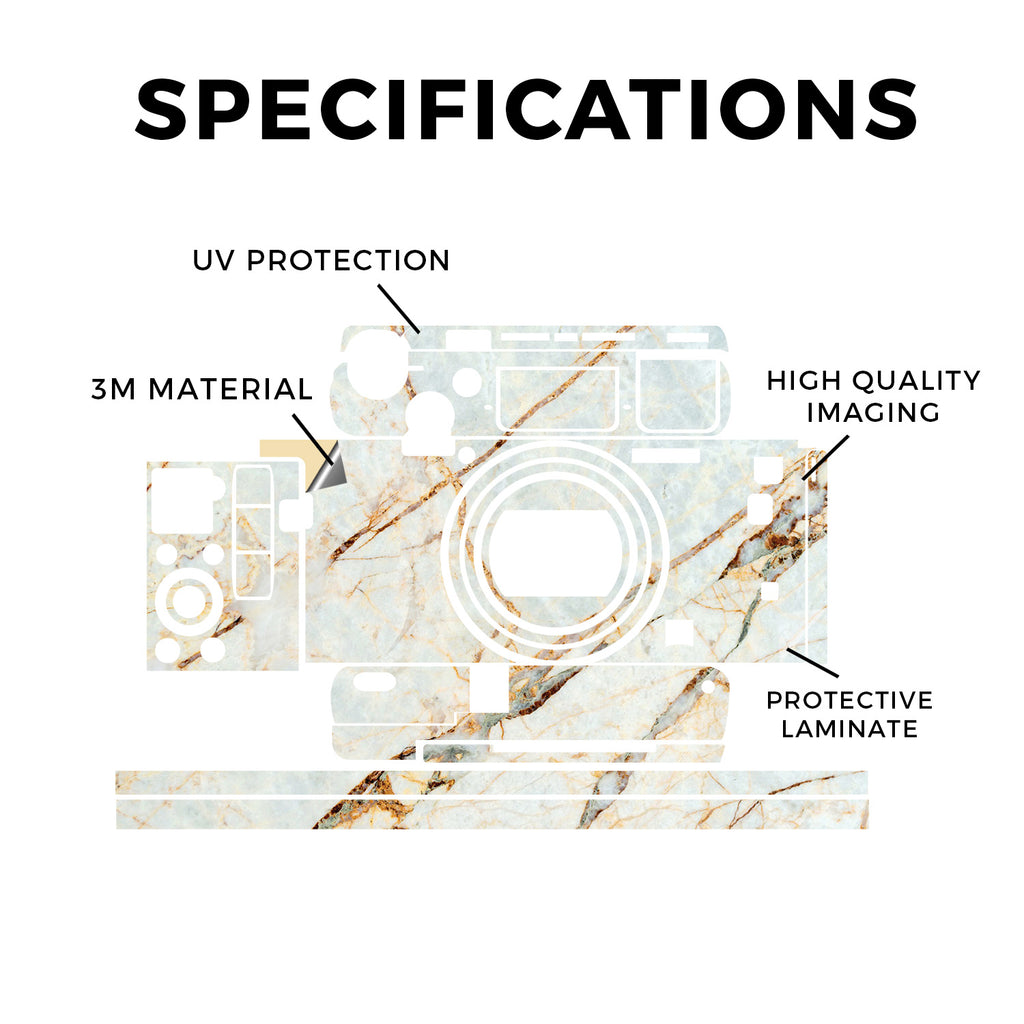 SPECIFICATIONS

UV PROTECTION

3M MATERIAL

HIGH QUALITY IMAGING

PROTECTIVE LAMINATE